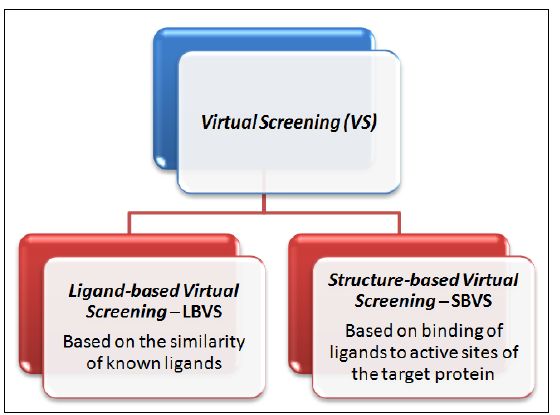 Virtual Screening (VS)

Ligand-based Virtual Screening – LBVS

Based on the similarity of known ligands

Structure-based Virtual Screening – SBVS

Based on binding of ligands to active sites of the target protein